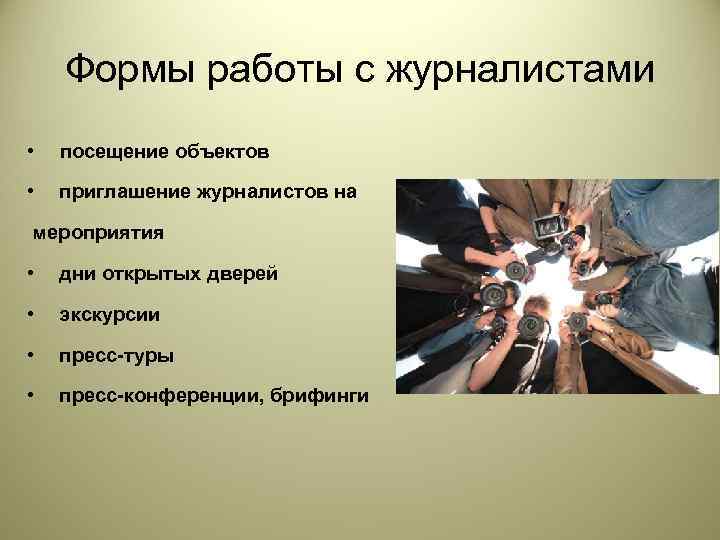 Формы работы с журналистами

• посещение объектов
• приглашение журналистов на мероприятия
• дни открытых дверей
• экскурсии
• пресс-туры
• пресс-конференции, брифинги